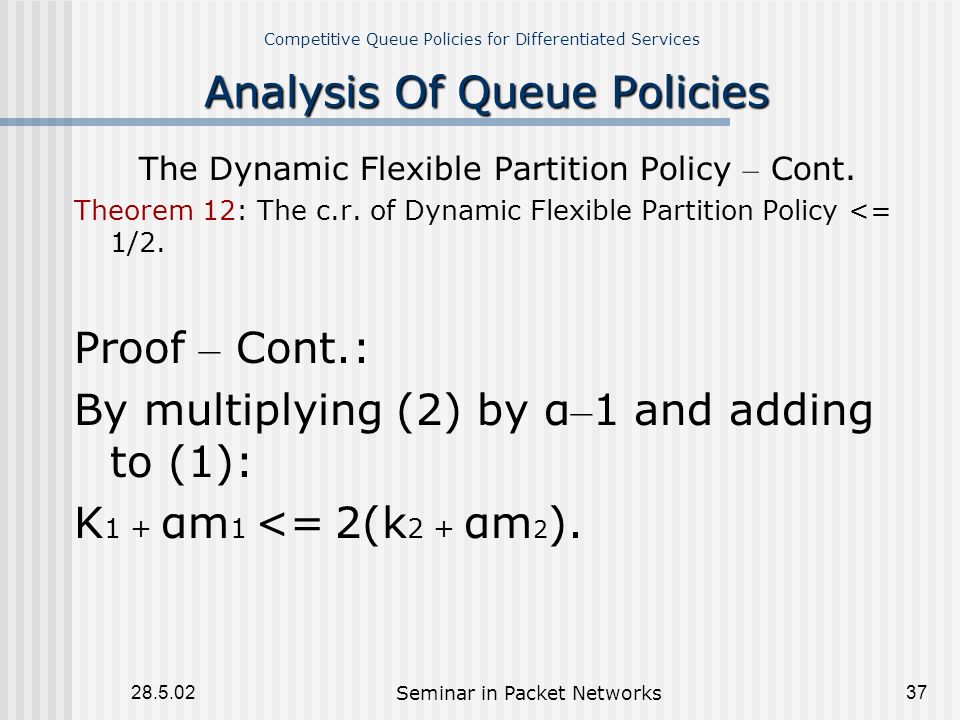 Competitive Queue Policies for Differentiated Services

Analysis Of Queue Policies

The Dynamic Flexible Partition Policy – Cont.

Theorem 12: The c.r. of Dynamic Flexible Partition Policy <= 1/2.

Proof – Cont.:

By multiplying (2) by α–1 and adding to (1):

$K_1 + \alpha m_1 <= 2(k_2 + \alpha m_2)$.

28.5.02

Seminar in Packet Networks

37